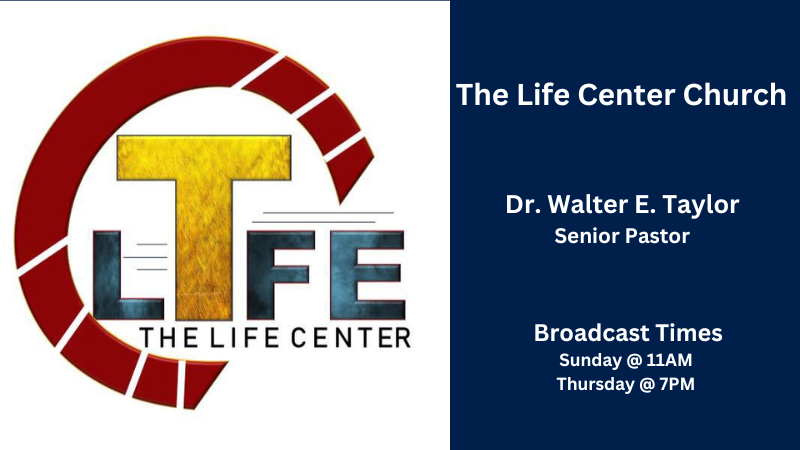 LTFE
THE LIFE CENTER

The Life Center Church

Dr. Walter E. Taylor
Senior Pastor

Broadcast Times
Sunday @ 11AM
Thursday @ 7PM